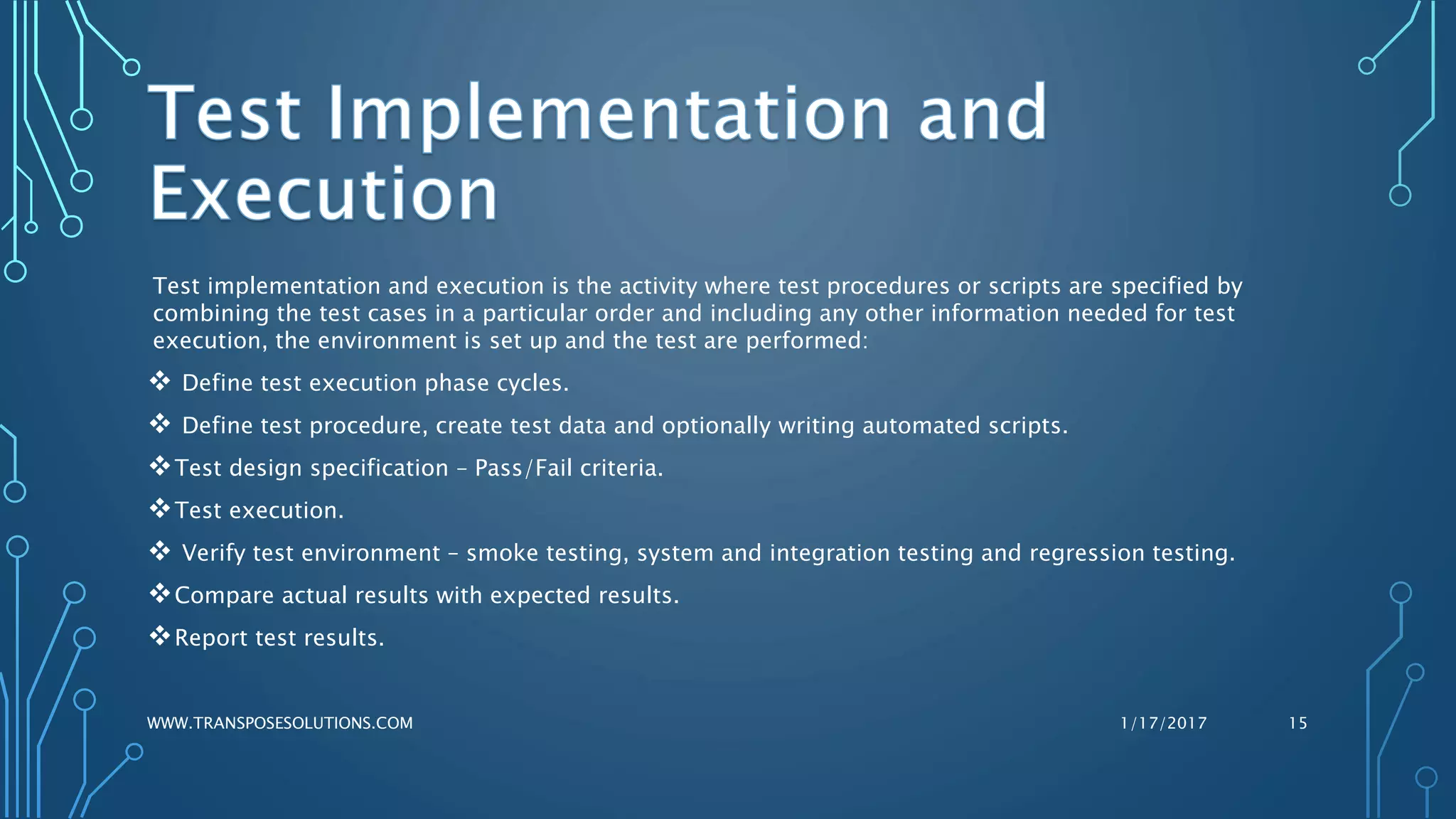 Test Implementation and Execution

Test implementation and execution is the activity where test procedures or scripts are specified by combining the test cases in a particular order and including any other information needed for test execution, the environment is set up and the test are performed:

❖ Define test execution phase cycles.

❖ Define test procedure, create test data and optionally writing automated scripts.

❖Test design specification – Pass/Fail criteria.

❖Test execution.

❖ Verify test environment – smoke testing, system and integration testing and regression testing.

❖Compare actual results with expected results.

❖Report test results.

WWW.TRANSPOSESOLUTIONS.COM

1/17/2017

15